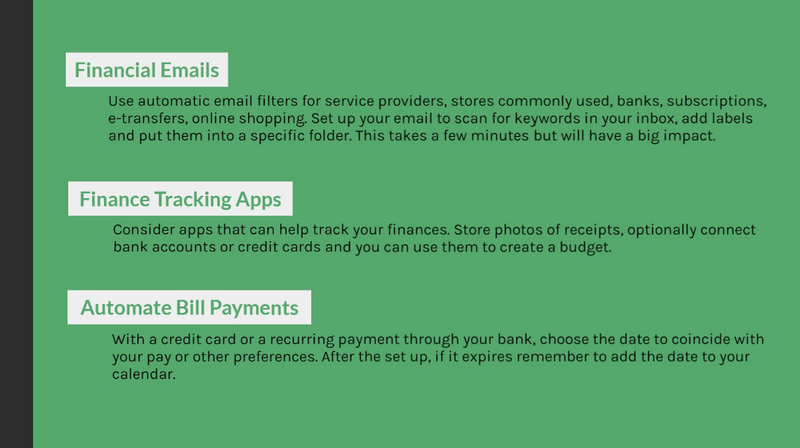 Financial Emails

Use automatic email filters for service providers, stores commonly used, banks, subscriptions, e-transfers, online shopping. Set up your email to scan for keywords in your inbox, add labels and put them into a specific folder. This takes a few minutes but will have a big impact.

Finance Tracking Apps

Consider apps that can help track your finances. Store photos of receipts, optionally connect bank accounts or credit cards and you can use them to create a budget.

Automate Bill Payments

With a credit card or a recurring payment through your bank, choose the date to coincide with your pay or other preferences. After the set up, if it expires remember to add the date to your calendar.